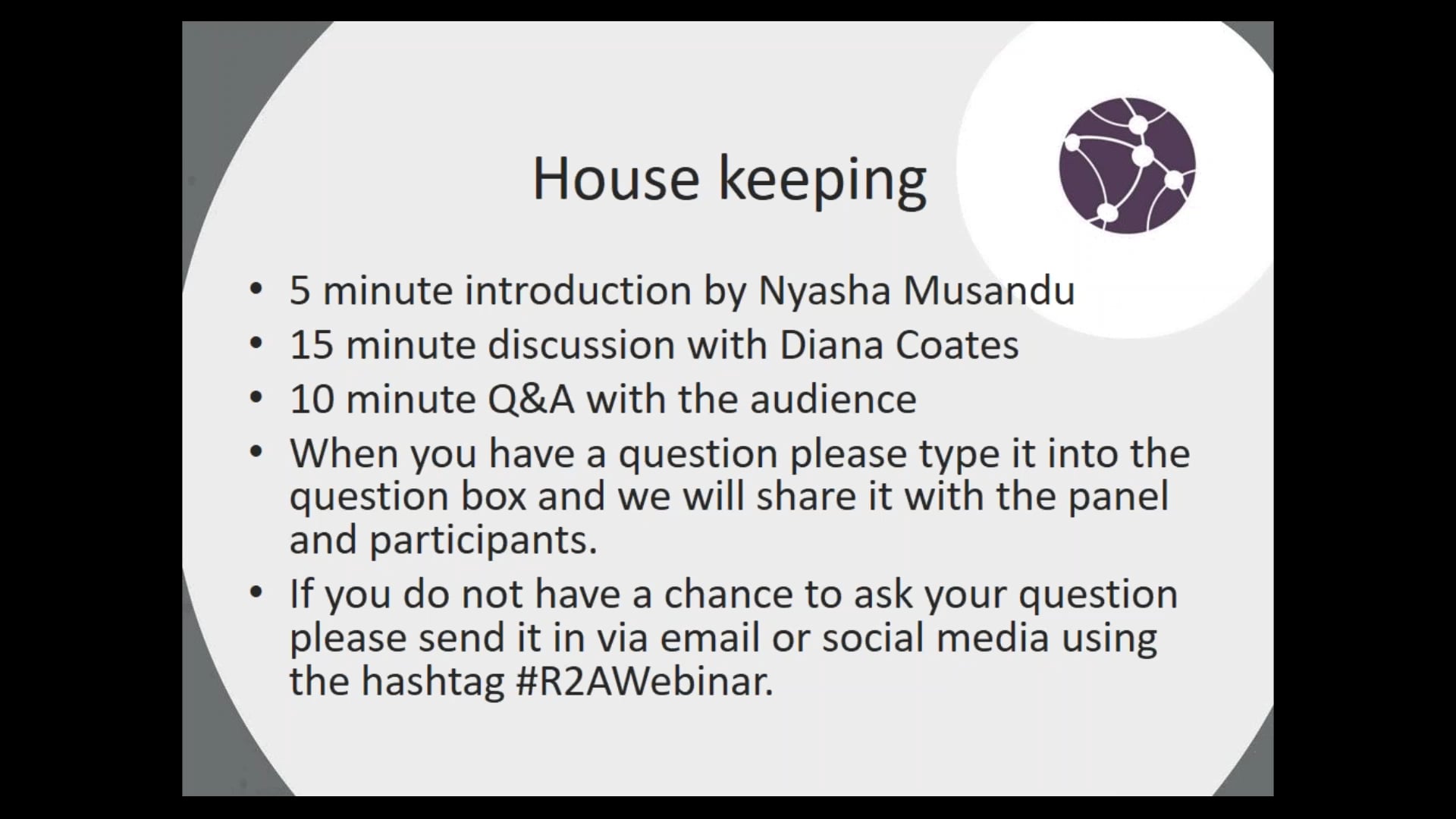 House keeping

• 5 minute introduction by Nyasha Musandu
• 15 minute discussion with Diana Coates
• 10 minute Q&A with the audience
• When you have a question please type it into the question box and we will share it with the panel and participants.
• If you do not have a chance to ask your question please send it in via email or social media using the hashtag #R2AWebinar.